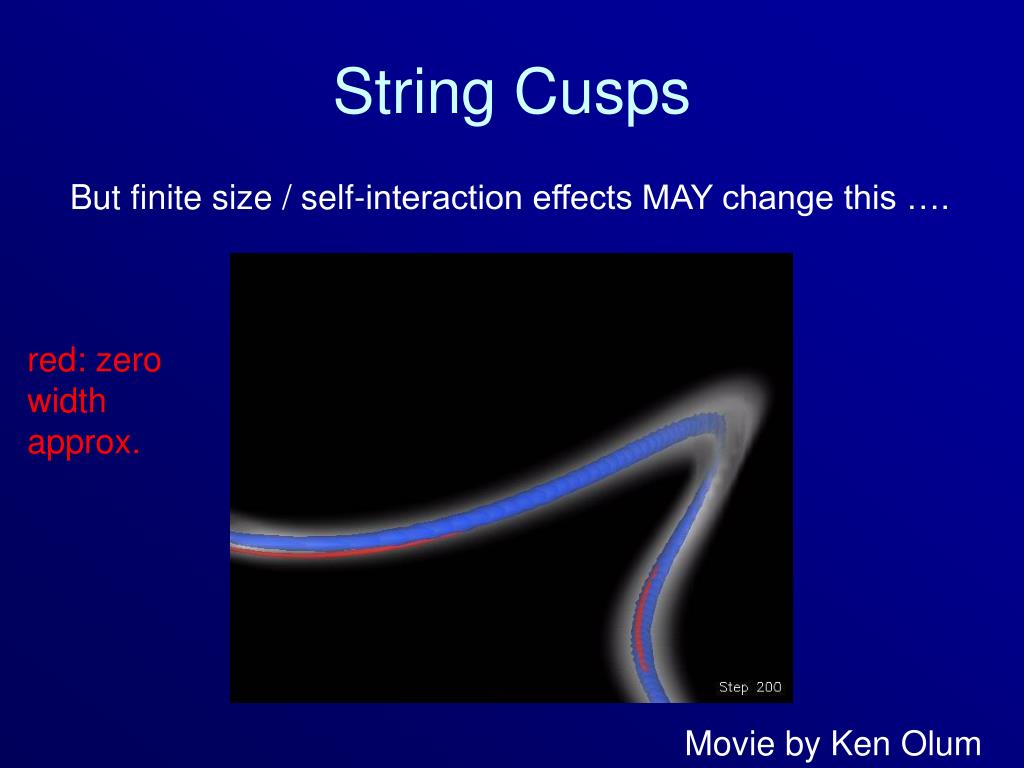 String Cusps

But finite size / self-interaction effects MAY change this ….

red: zero width approx.

Step 200

Movie by Ken Olum